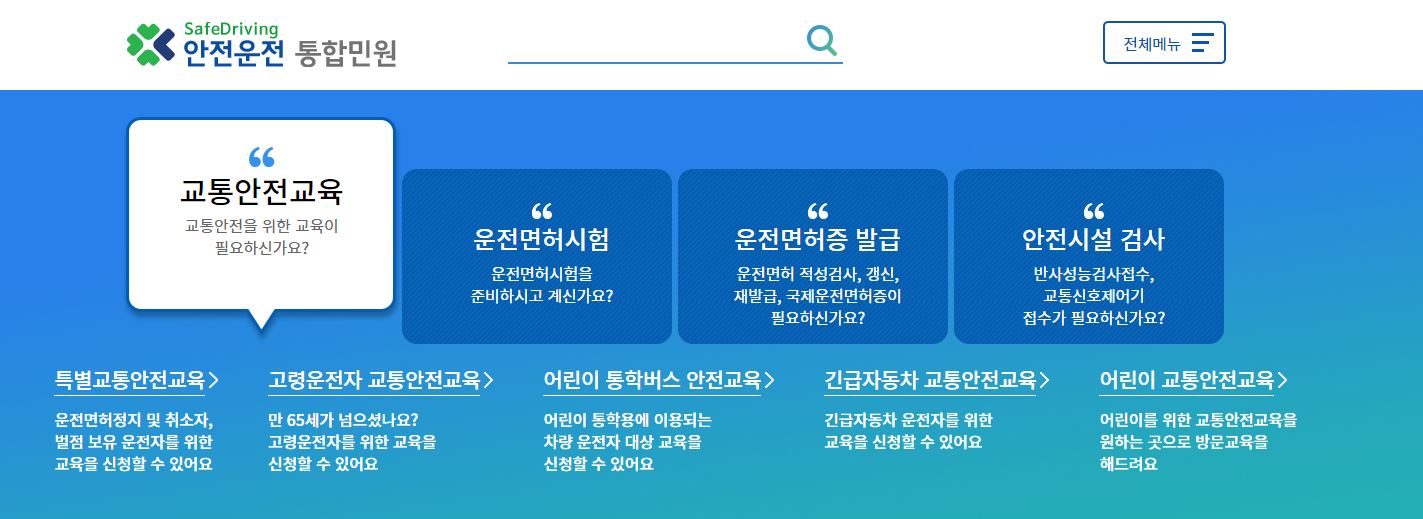 SafeDriving
안전운전 통합민원

전체메뉴

“
교통안전교육
교통안전을 위한 교육이 필요하신가요?

“
운전면허시험
운전면허시험을 준비하시고 계신가요?

“
운전면허증 발급
운전면허 적성검사, 갱신, 재발급, 국제운전면허증이 필요하신가요?

“
안전시설 검사
반사성능검사접수, 교통신호제어기 접수가 필요하신가요?

특별교통안전교육 >
운전면허정지 및 취소자, 벌점 보유 운전자를 위한 교육을 신청할 수 있어요

고령운전자 교통안전교육 >
만 65세가 넘으셨나요? 고령운전자를 위한 교육을 신청할 수 있어요

어린이 통학버스 안전교육 >
어린이 통학용에 이용되는 차량 운전자 대상 교육을 신청할 수 있어요

긴급자동차 교통안전교육 >
긴급자동차 운전자를 위한 교육을 신청할 수 있어요

어린이 교통안전교육 >
어린이를 위한 교통안전교육을 원하는 곳으로 방문교육을 해드려요